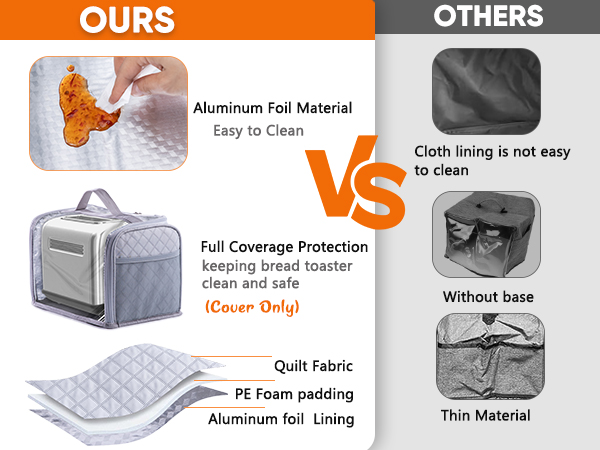 OURS

Aluminum Foil Material
Easy to Clean

Full Coverage Protection
keeping bread toaster clean and safe
(Cover Only)

Quilt Fabric
PE Foam padding
Aluminum foil Lining

VS

OTHERS

Cloth lining is not easy to clean

Without base

Thin Material